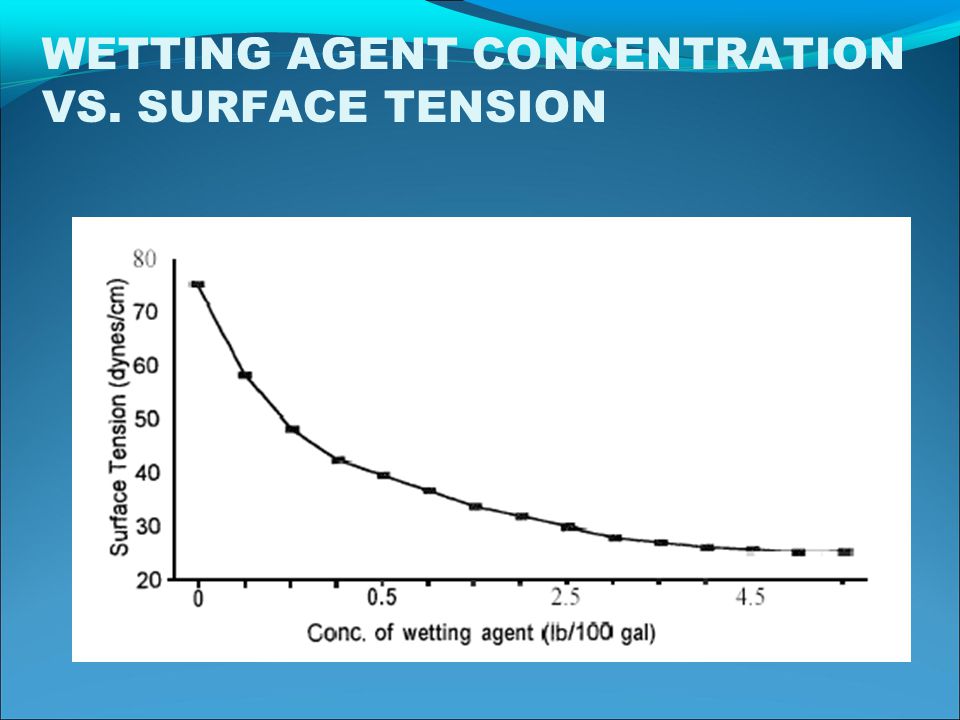 WETTING AGENT CONCENTRATION VS. SURFACE TENSION

Surface Tension (dynes/cm)

80
70
60
50
40
30
20

0
0.5
2.5
4.5

Conc. of wetting agent (lb/100 gal)